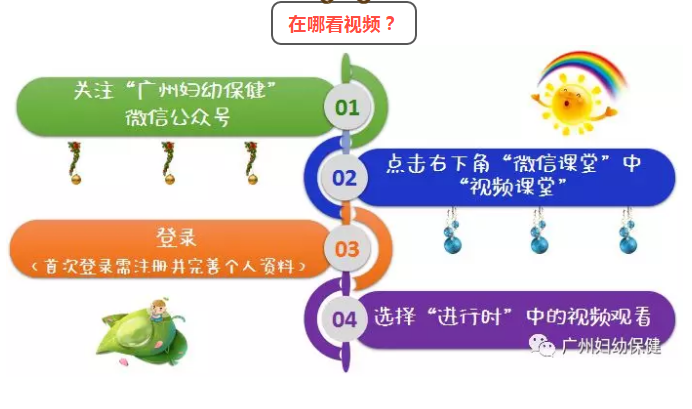 在哪看视频？

关注“广州妇幼保健”微信公众号

01

02

点击右下角“微信课堂”中“视频课堂”

登录
（首次登录需注册并完善个人资料）

03

04

选择“进行时”中的视频观看

广州妇幼保健